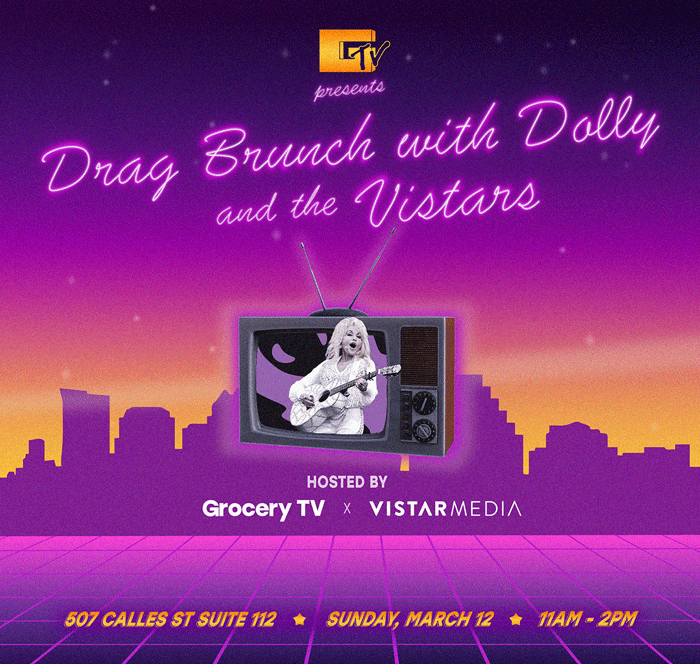 GTV

presents

Drag Brunch with Dolly and the Vistars

HOSTED BY

Grocery TV x VISTARMEDIA

507 CALLES ST SUITE 112 ★ SUNDAY, MARCH 12 ★ 11AM - 2PM